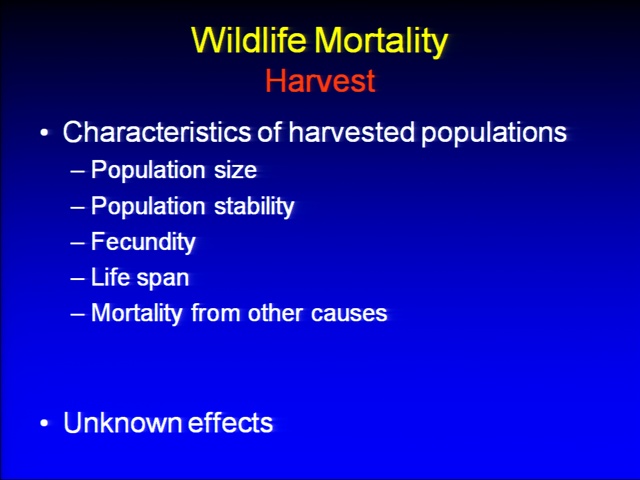 Wildlife Mortality
Harvest

• Characteristics of harvested populations
– Population size
– Population stability
– Fecundity
– Life span
– Mortality from other causes

• Unknown effects